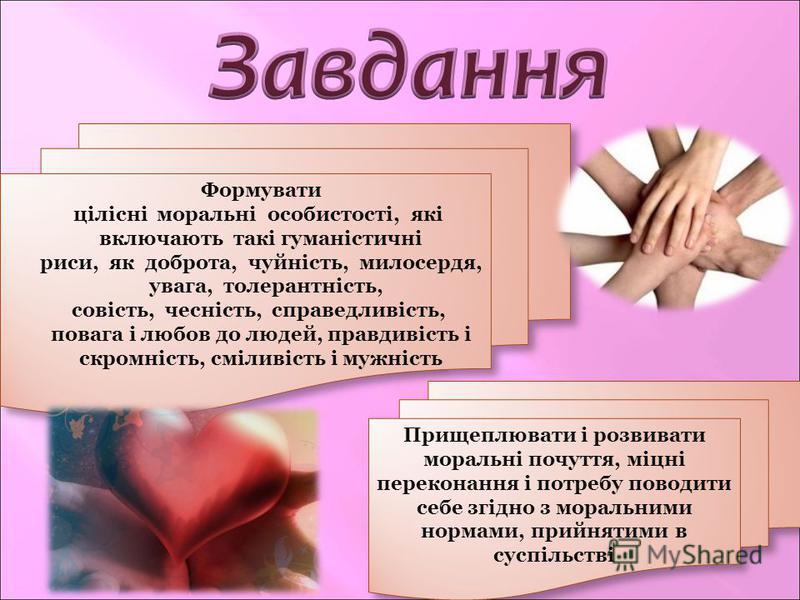 Завдання

Формувати цілісні моральні особистості, які включають такі гуманістичні риси, як доброта, чуйність, милосердя, увага, толерантність, совість, чесність, справедливість, повага і любов до людей, правдивість і скромність, сміливість і мужність

Прищеплювати і розвивати моральні почуття, міцні переконання і потребу поводити себе згідно з моральними нормами, прийнятими в суспільстві

MyShared